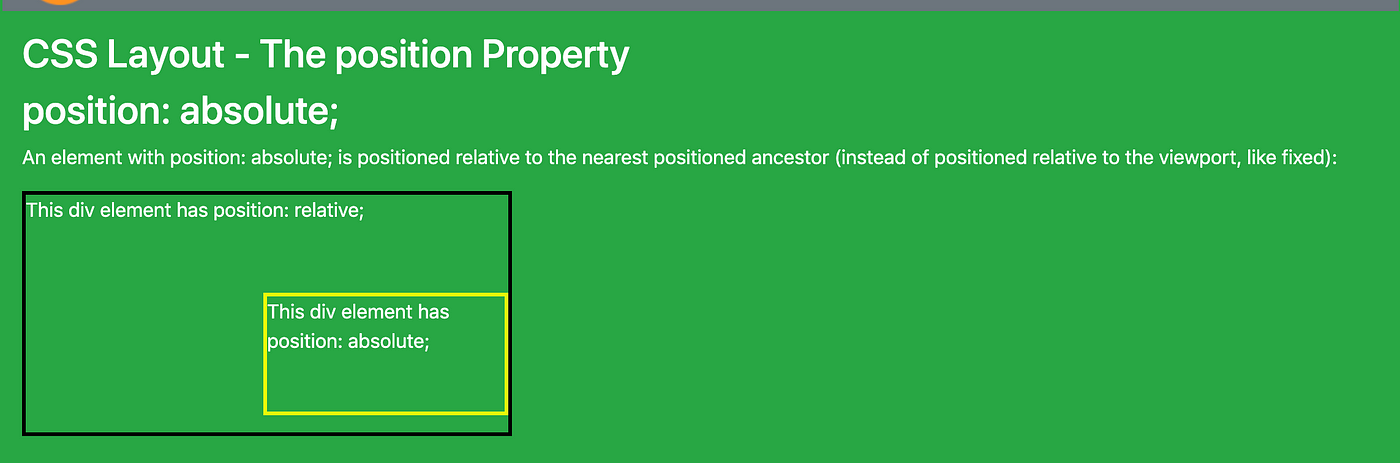 CSS Layout - The position Property

position: absolute;

An element with position: absolute; is positioned relative to the nearest positioned ancestor (instead of positioned relative to the viewport, like fixed):

This div element has position: relative;

This div element has position: absolute;